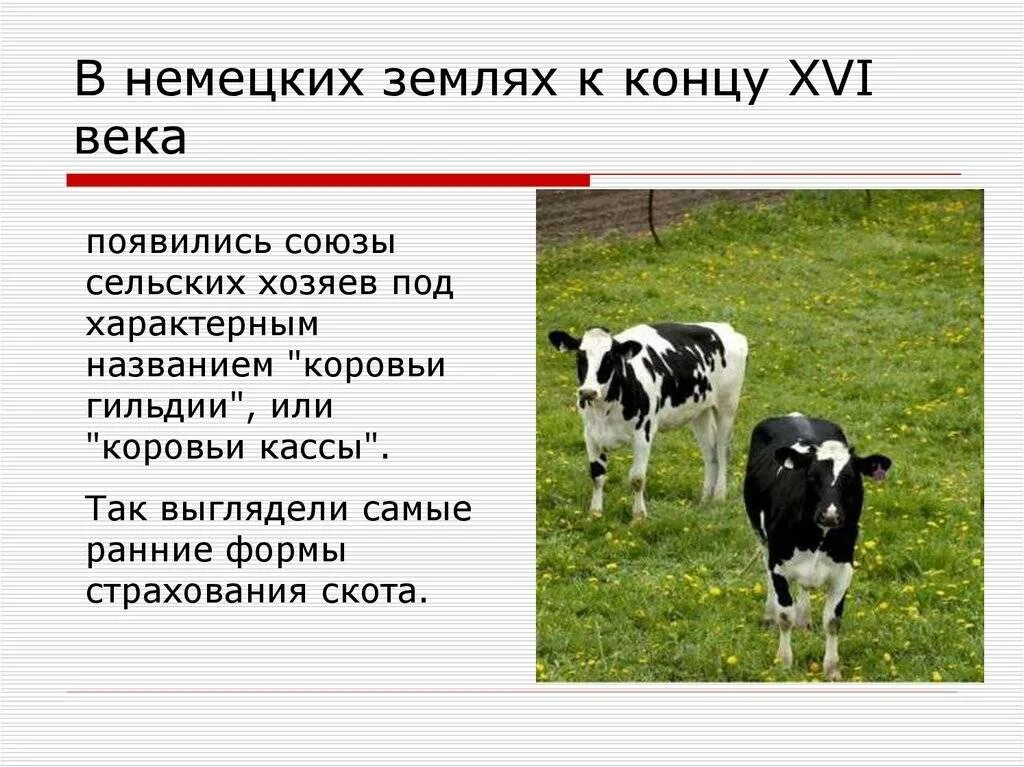 В немецких землях к концу XVI века

появились союзы сельских хозяев под характерным названием "коровьи гильдии", или "коровьи кассы".

Так выглядели самые ранние формы страхования скота.